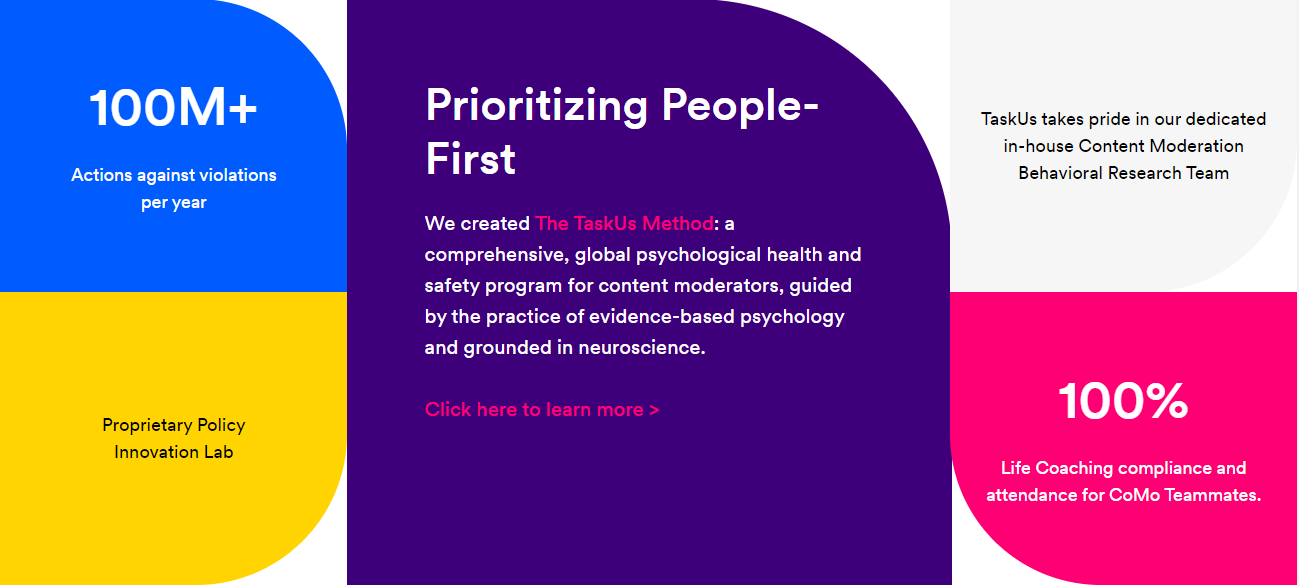 100M+

Actions against violations per year

Proprietary Policy Innovation Lab

Prioritizing People-First

We created The TaskUs Method: a comprehensive, global psychological health and safety program for content moderators, guided by the practice of evidence-based psychology and grounded in neuroscience.

Click here to learn more >

TaskUs takes pride in our dedicated in-house Content Moderation Behavioral Research Team

100%

Life Coaching compliance and attendance for CoMo Teammates.